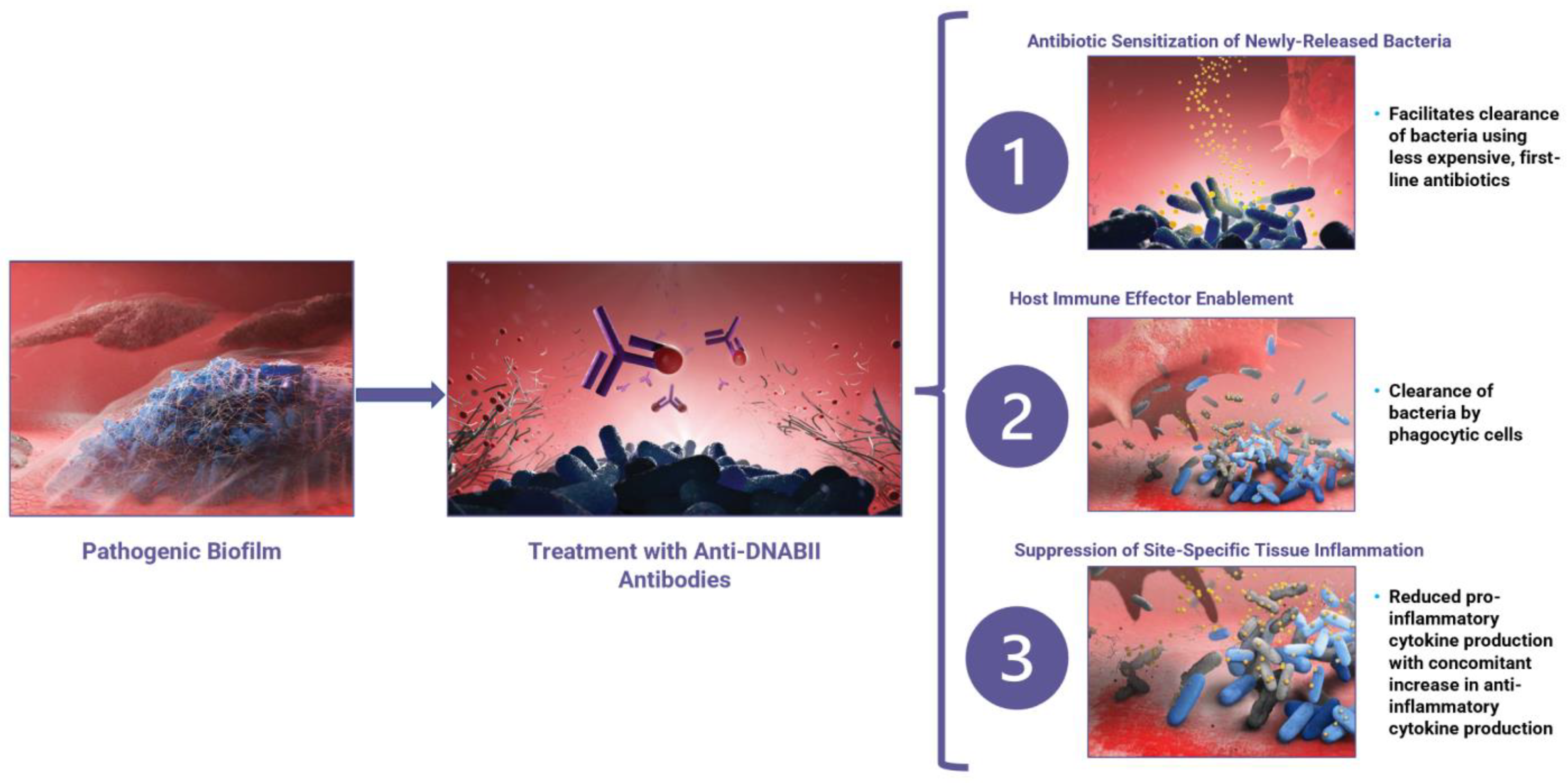 Pathogenic Biofilm

Treatment with Anti-DNABII Antibodies

Antibiotic Sensitization of Newly-Released Bacteria

1

• Facilitates clearance of bacteria using less expensive, first-line antibiotics

Host Immune Effector Enablement

2

• Clearance of bacteria by phagocytic cells

Suppression of Site-Specific Tissue Inflammation

3

• Reduced pro-inflammatory cytokine production with concomitant increase in anti-inflammatory cytokine production